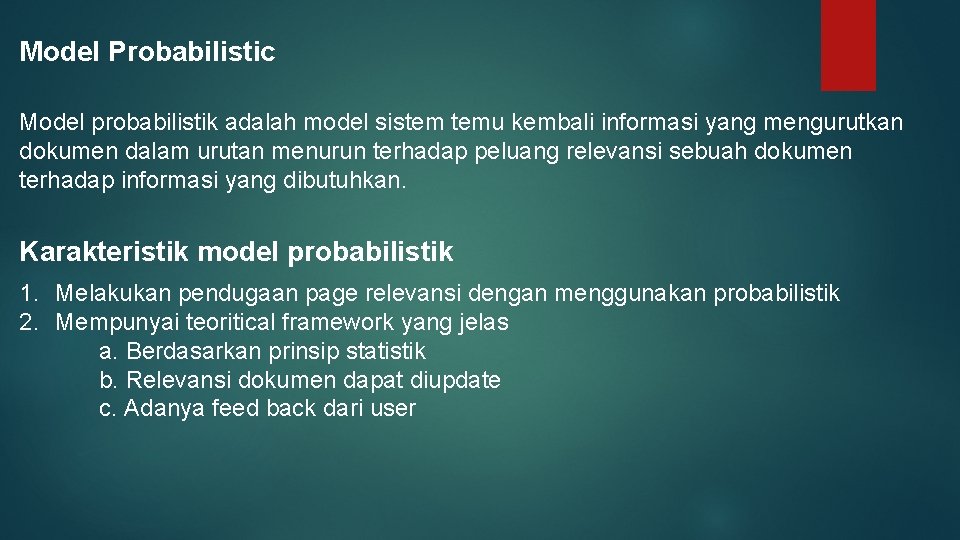 Model Probabilistic

Model probabilistik adalah model sistem temu kembali informasi yang mengurutkan dokumen dalam urutan menurun terhadap peluang relevansi sebuah dokumen terhadap informasi yang dibutuhkan.

Karakteristik model probabilistik

1. Melakukan pendugaan page relevansi dengan menggunakan probabilistik
2. Mempunyai teoritical framework yang jelas
a. Berdasarkan prinsip statistik
b. Relevansi dokumen dapat diupdate
c. Adanya feed back dari user